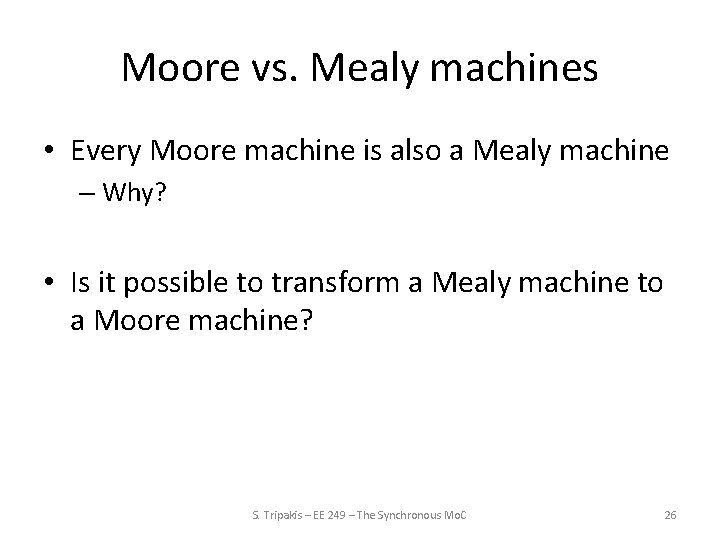 Moore vs. Mealy machines

• Every Moore machine is also a Mealy machine
– Why?

• Is it possible to transform a Mealy machine to a Moore machine?

S. Tripakis – EE 249 – The Synchronous MoC

26